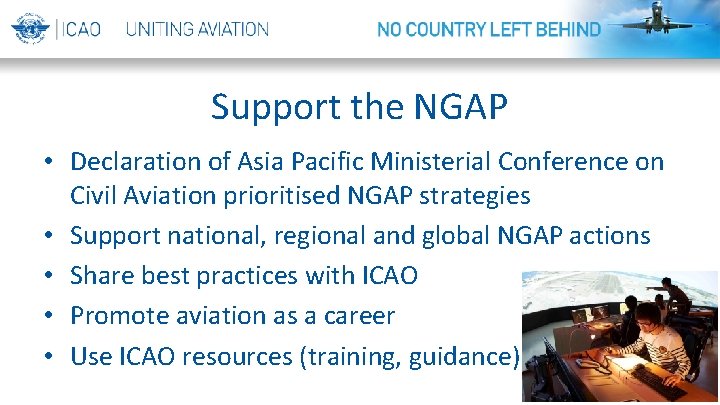 ICAO UNITING AVIATION

NO COUNTRY LEFT BEHIND

Support the NGAP

• Declaration of Asia Pacific Ministerial Conference on Civil Aviation prioritised NGAP strategies
• Support national, regional and global NGAP actions
• Share best practices with ICAO
• Promote aviation as a career
• Use ICAO resources (training, guidance)